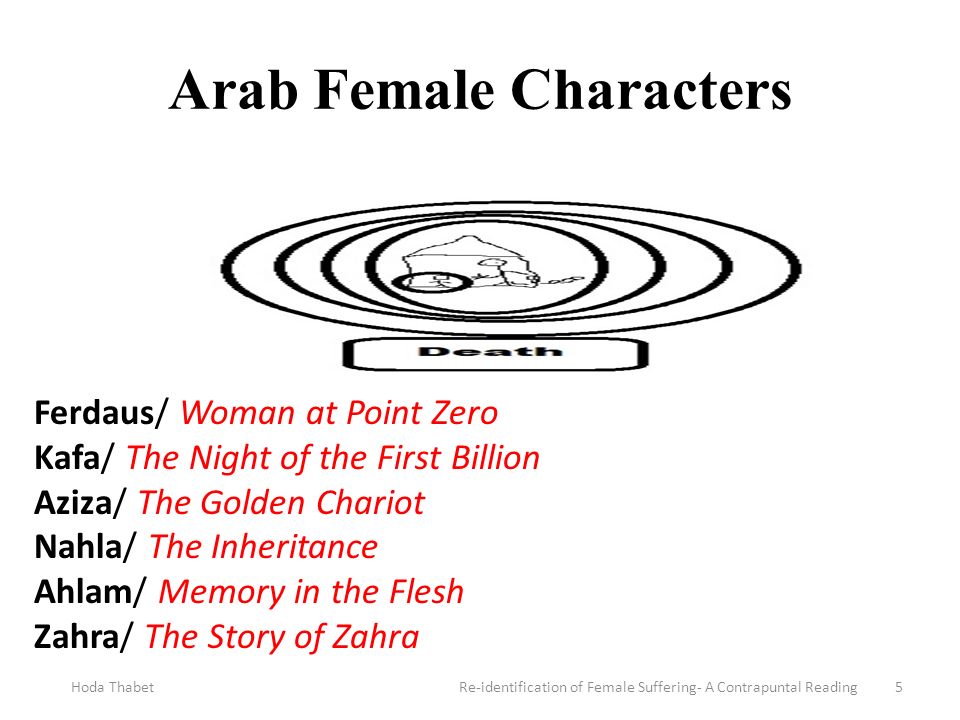 Arab Female Characters

Death

Ferdaus/ Woman at Point Zero
Kafa/ The Night of the First Billion
Aziza/ The Golden Chariot
Nahla/ The Inheritance
Ahlam/ Memory in the Flesh
Zahra/ The Story of Zahra

Hoda Thabet

Re-identification of Female Suffering- A Contrapuntal Reading

5